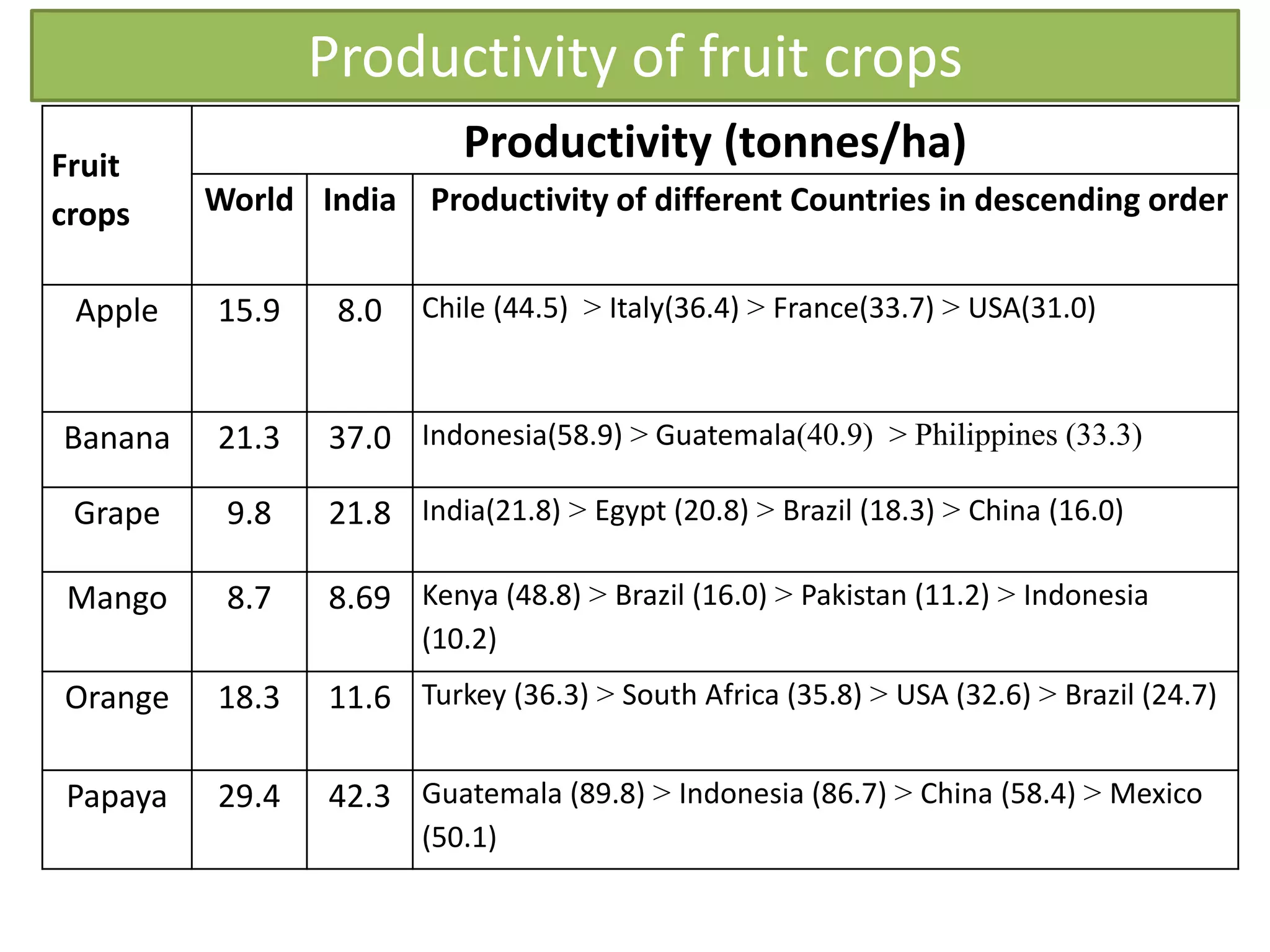 Productivity of fruit crops

| Fruit crops | Productivity (tonnes/ha) | | |
|---|---|---|---|
| | World | India | Productivity of different Countries in descending order |
| Apple | 15.9 | 8.0 | Chile (44.5) > Italy(36.4) > France(33.7) > USA(31.0) |
| Banana | 21.3 | 37.0 | Indonesia(58.9) > Guatemala(40.9) > Philippines (33.3) |
| Grape | 9.8 | 21.8 | India(21.8) > Egypt (20.8) > Brazil (18.3) > China (16.0) |
| Mango | 8.7 | 8.69 | Kenya (48.8) > Brazil (16.0) > Pakistan (11.2) > Indonesia (10.2) |
| Orange | 18.3 | 11.6 | Turkey (36.3) > South Africa (35.8) > USA (32.6) > Brazil (24.7) |
| Papaya | 29.4 | 42.3 | Guatemala (89.8) > Indonesia (86.7) > China (58.4) > Mexico (50.1) |